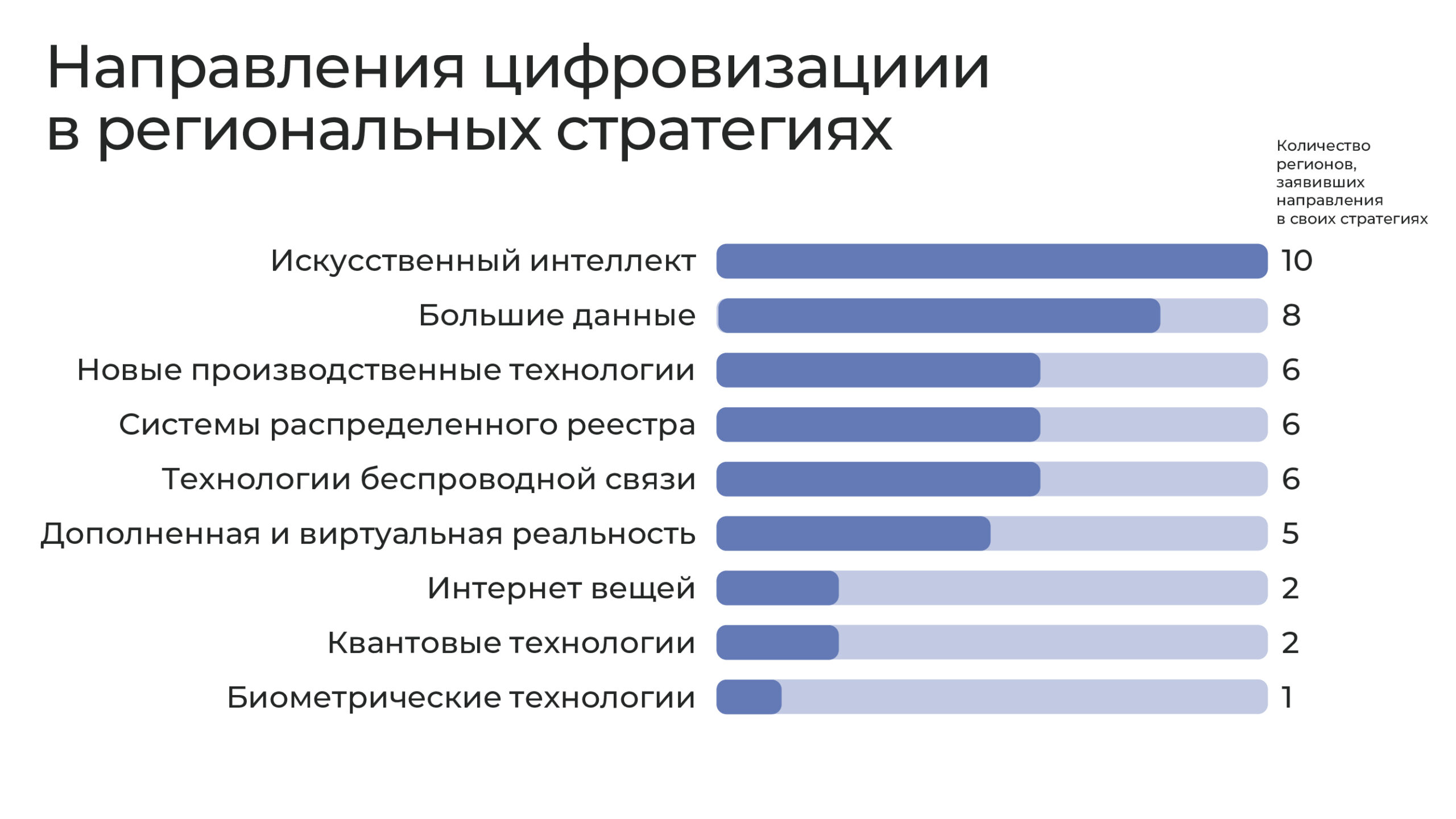 Направления цифровизациии в региональных стратегиях

Количество регионов, заявивших направления в своих стратегиях

Искусственный интеллект 10
Большие данные 8
Новые производственные технологии 6
Системы распределенного реестра 6
Технологии беспроводной связи 6
Дополненная и виртуальная реальность 5
Интернет вещей 2
Квантовые технологии 2
Биометрические технологии 1